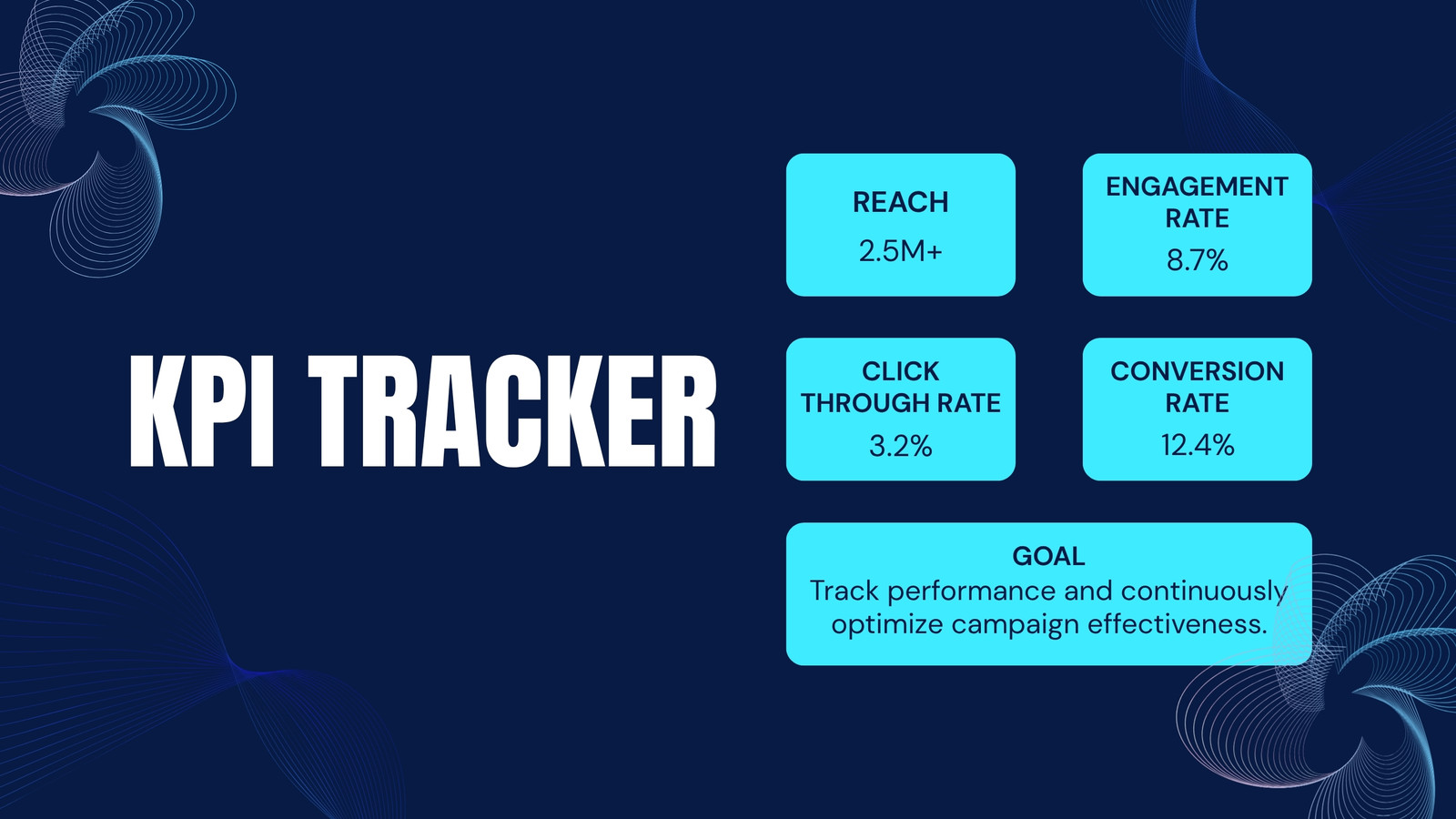 KPI TRACKER

REACH
2.5M+

ENGAGEMENT RATE
8.7%

CLICK THROUGH RATE
3.2%

CONVERSION RATE
12.4%

GOAL
Track performance and continuously optimize campaign effectiveness.